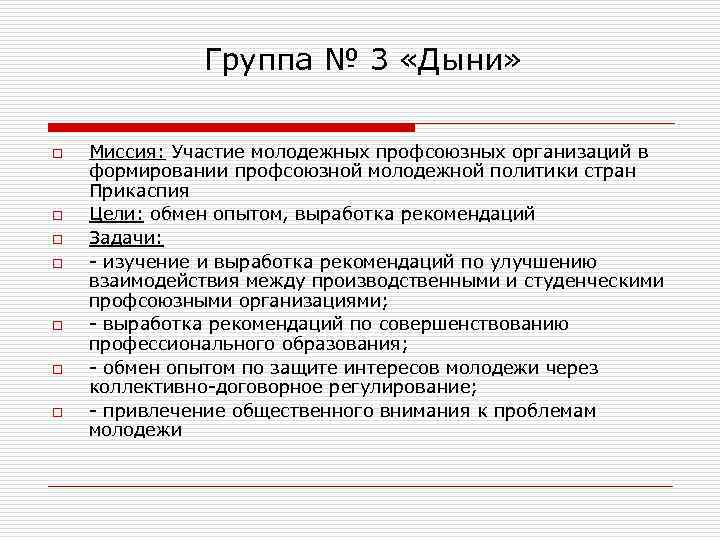 Группа № 3 «Дыни»

Миссия: Участие молодежных профсоюзных организаций в формировании профсоюзной молодежной политики стран Прикаспия

Цели: обмен опытом, выработка рекомендаций

Задачи:

- изучение и выработка рекомендаций по улучшению взаимодействия между производственными и студенческими профсоюзными организациями;

- выработка рекомендаций по совершенствованию профессионального образования;

- обмен опытом по защите интересов молодежи через коллективно-договорное регулирование;

- привлечение общественного внимания к проблемам молодежи